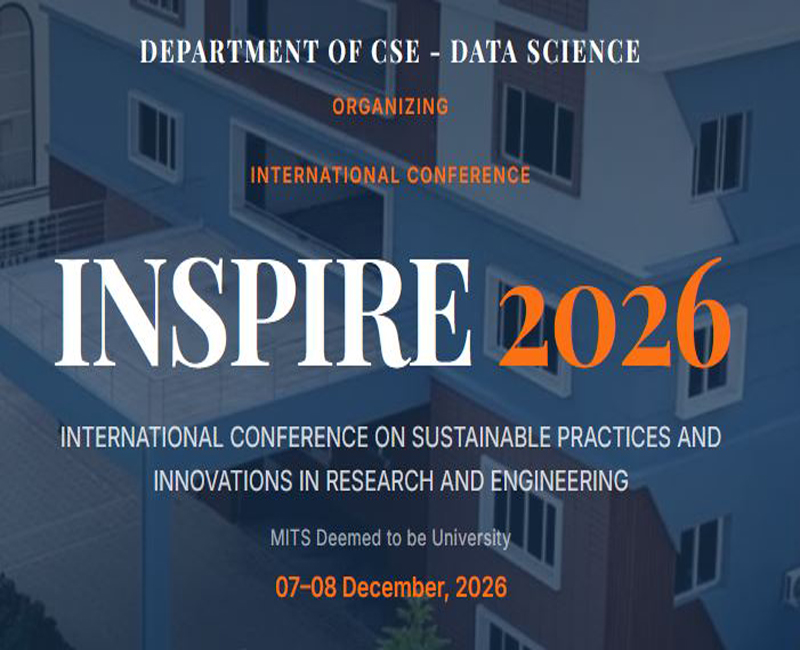 DEPARTMENT OF CSE - DATA SCIENCE

ORGANIZING

INTERNATIONAL CONFERENCE

INSPIRE 2026

INTERNATIONAL CONFERENCE ON SUSTAINABLE PRACTICES AND INNOVATIONS IN RESEARCH AND ENGINEERING

MITS Deemed to be University

07–08 December, 2026